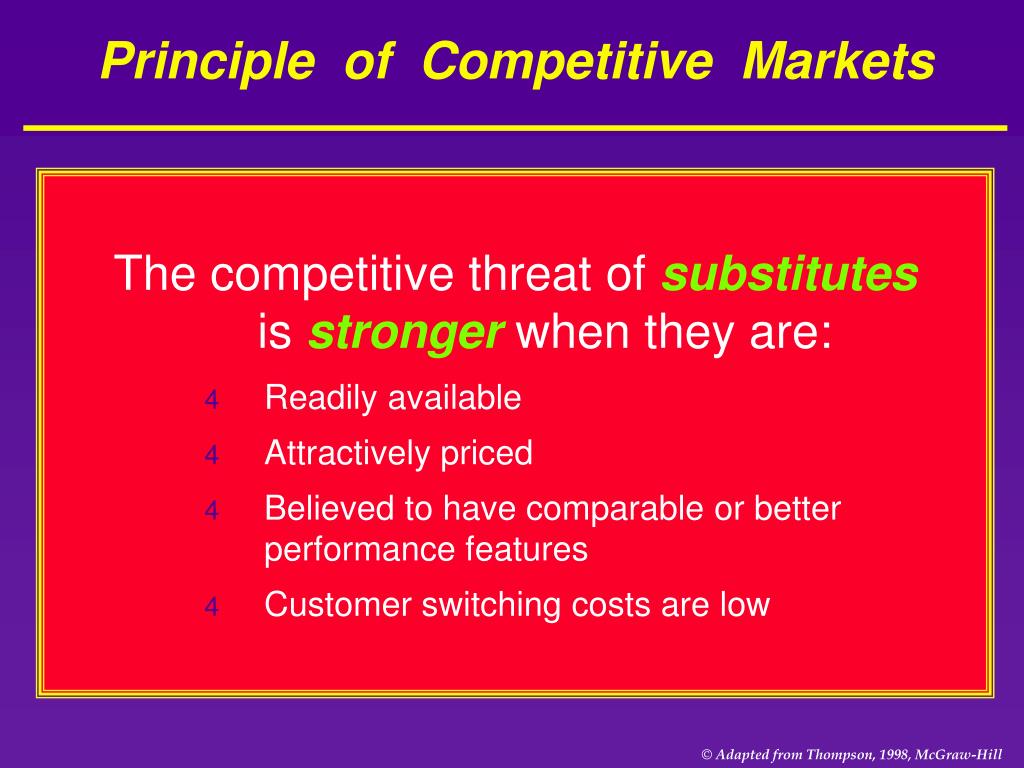 Principle of Competitive Markets

The competitive threat of substitutes is stronger when they are:

4 Readily available
4 Attractively priced
4 Believed to have comparable or better performance features
4 Customer switching costs are low

© Adapted from Thompson, 1998, McGraw-Hill